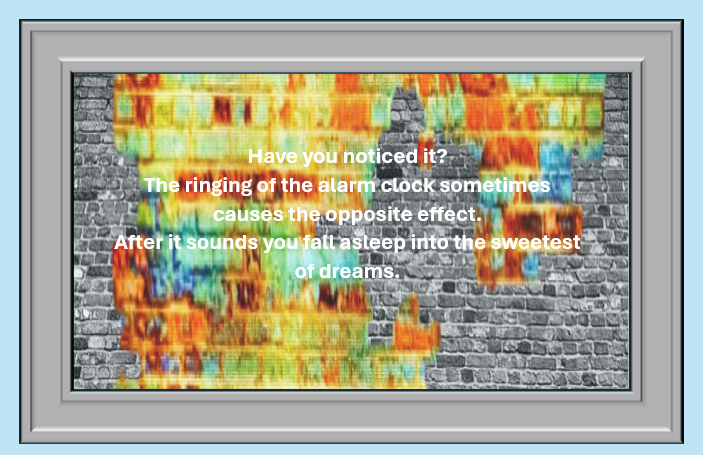 Have you noticed it?
The ringing of the alarm clock sometimes causes the opposite effect.
After it sounds you fall asleep into the sweetest of dreams.